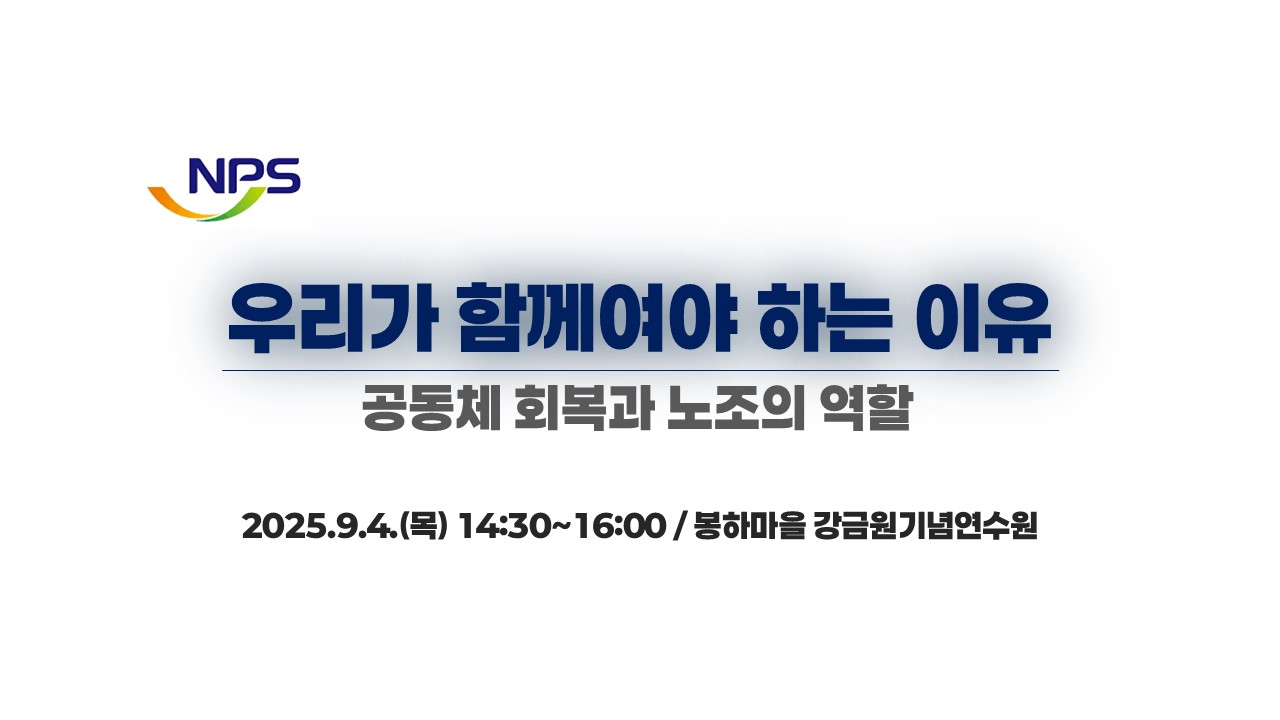 NPS

우리가 함께여야 하는 이유

공동체 회복과 노조의 역할

2025.9.4.(목) 14:30~16:00 / 봉하마을 강금원기념연수원